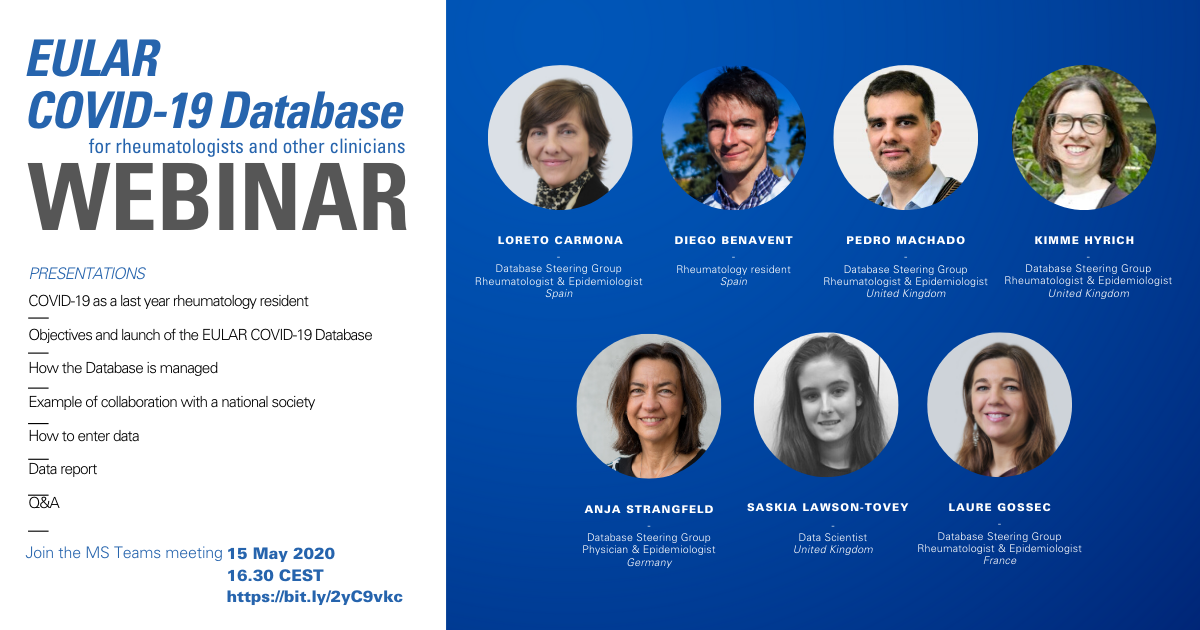 EULAR
COVID-19 Database
for rheumatologists and other clinicians
WEBINAR

PRESENTATIONS
COVID-19 as a last year rheumatology resident
Objectives and launch of the EULAR COVID-19 Database
How the Database is managed
Example of collaboration with a national society
How to enter data
Data report
Q&A

Join the MS Teams meeting 15 May 2020
16.30 CEST
https://bit.ly/2yC9vkc

LORETO CARMONA
-
Database Steering Group
Rheumatologist & Epidemiologist
Spain

DIEGO BENAVENT
-
Rheumatology resident
Spain

PEDRO MACHADO
-
Database Steering Group
Rheumatologist & Epidemiologist
United Kingdom

KIMME HYRICH
-
Database Steering Group
Rheumatologist & Epidemiologist
United Kingdom

ANJA STRANGFELD
-
Database Steering Group
Physician & Epidemiologist
Germany

SASKIA LAWSON-TOVEY
-
Data Scientist
United Kingdom

LAURE GOSSEC
-
Database Steering Group
Rheumatologist & Epidemiologist
France